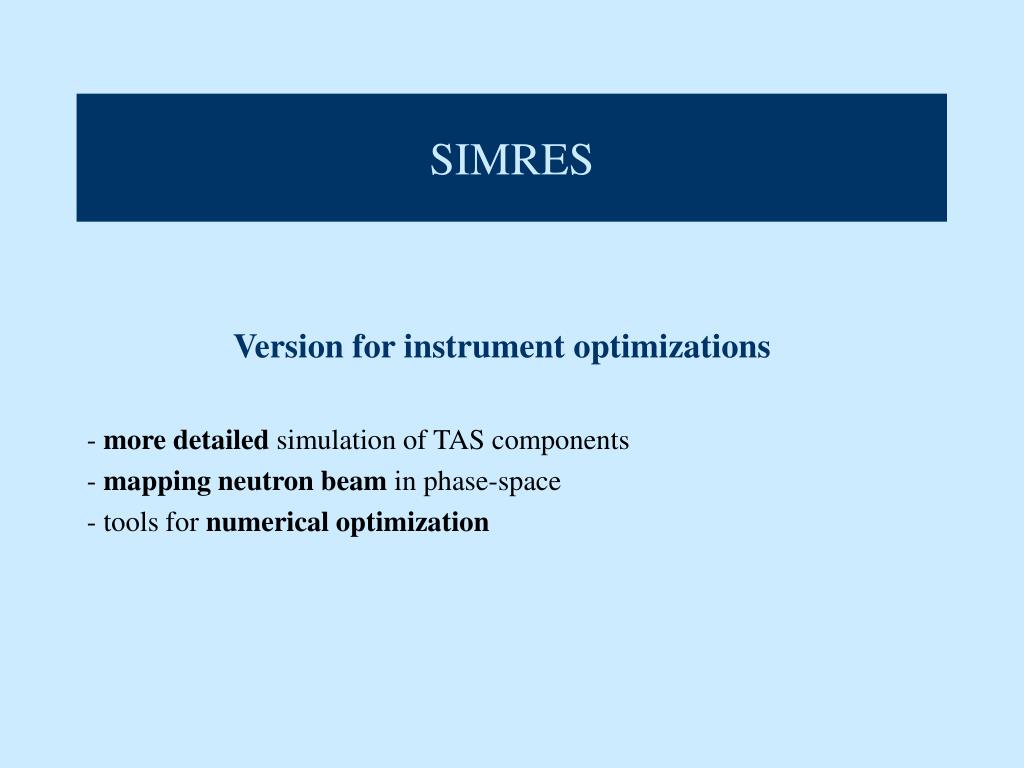 SIMRES

Version for instrument optimizations

- more detailed simulation of TAS components
- mapping neutron beam in phase-space
- tools for numerical optimization